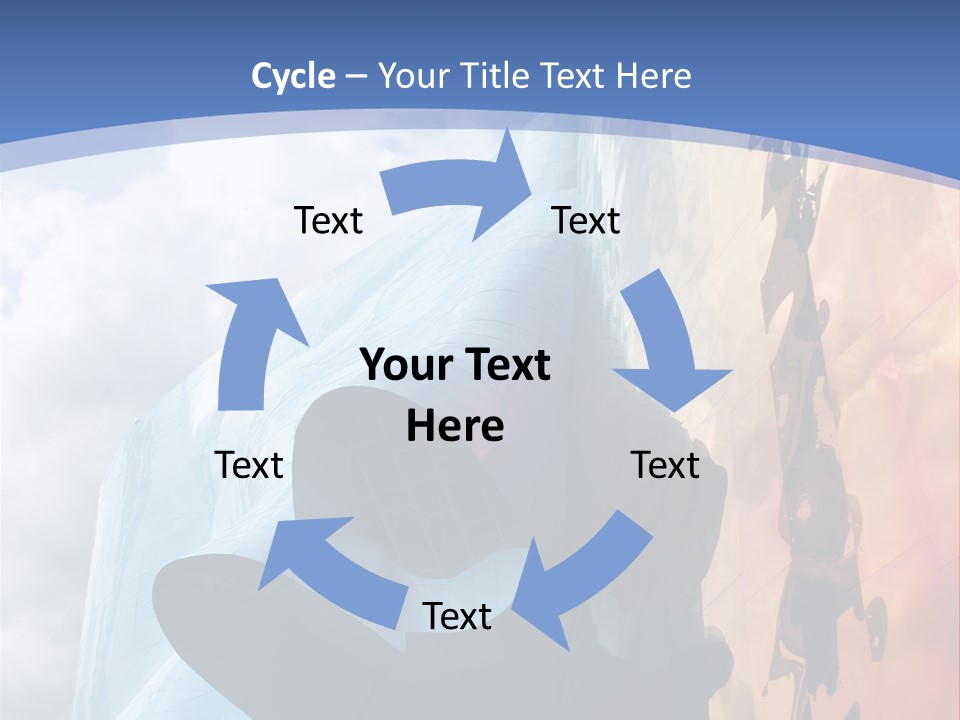 Cycle – Your Title Text Here

Text

Text

Your Text Here

Text

Text

Text